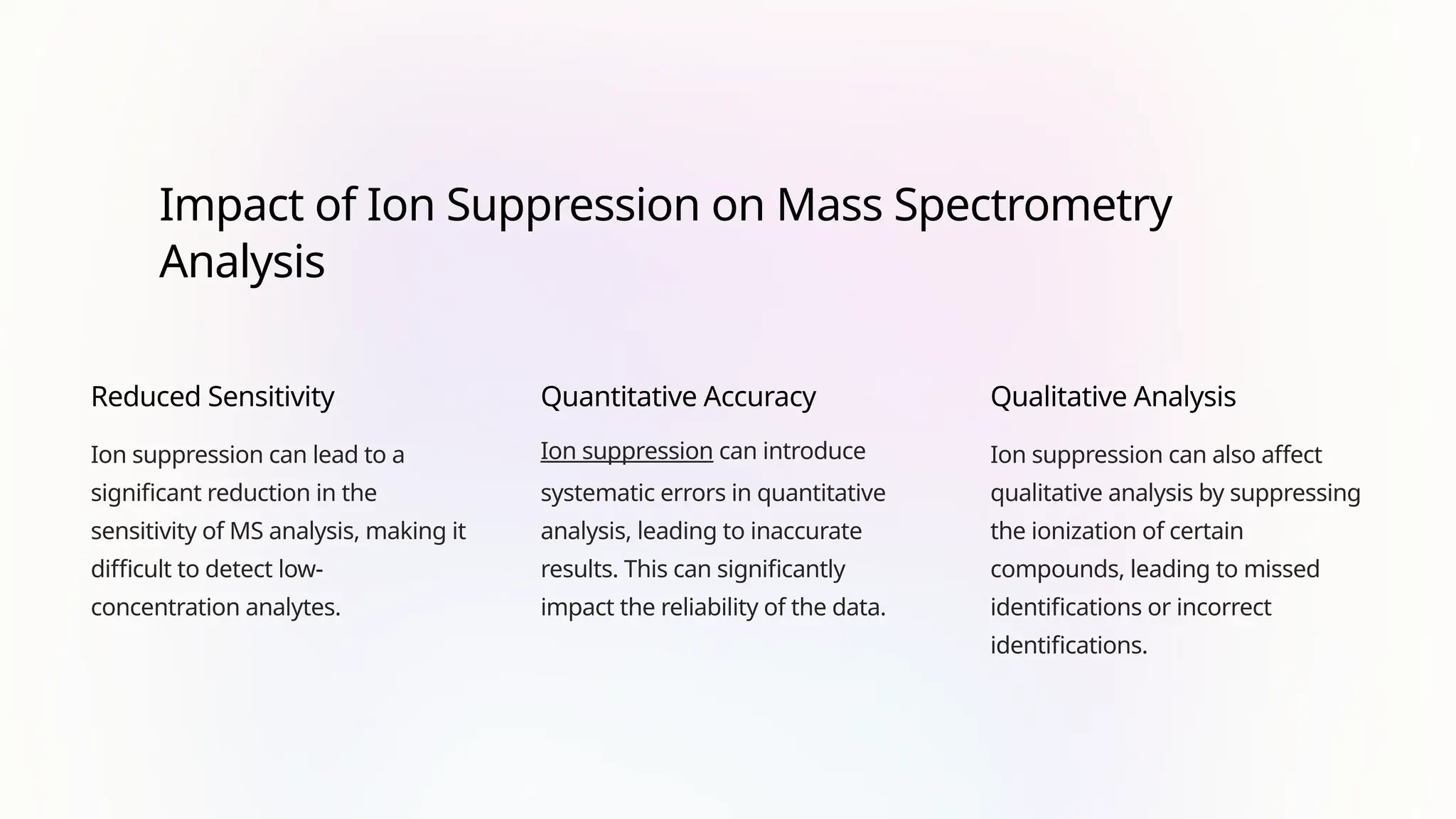 Impact of Ion Suppression on Mass Spectrometry Analysis

Reduced Sensitivity

Ion suppression can lead to a significant reduction in the sensitivity of MS analysis, making it difficult to detect low-concentration analytes.

Quantitative Accuracy

Ion suppression can introduce systematic errors in quantitative analysis, leading to inaccurate results. This can significantly impact the reliability of the data.

Qualitative Analysis

Ion suppression can also affect qualitative analysis by suppressing the ionization of certain compounds, leading to missed identifications or incorrect identifications.